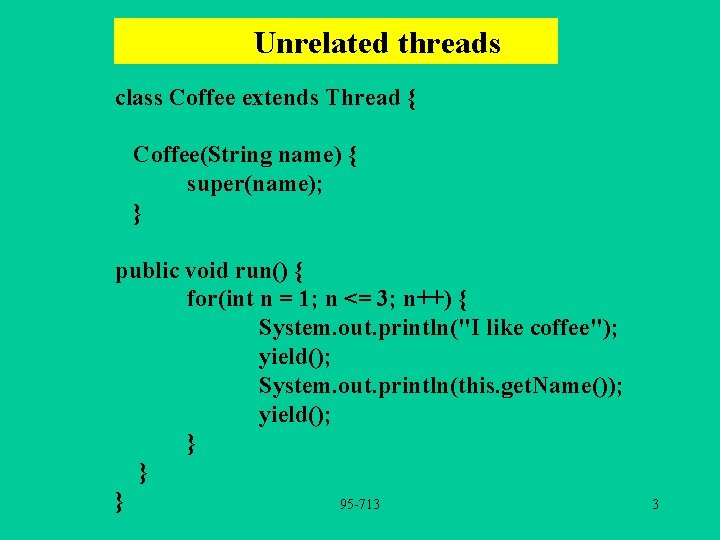 Unrelated threads

class Coffee extends Thread {

  Coffee(String name) {
    super(name);
  }

public void run() {
    for(int n = 1; n <= 3; n++) {
      System.out.println("I like coffee");
      yield();
      System.out.println(this.getName());
      yield();
    }
  }
}

95-713

3